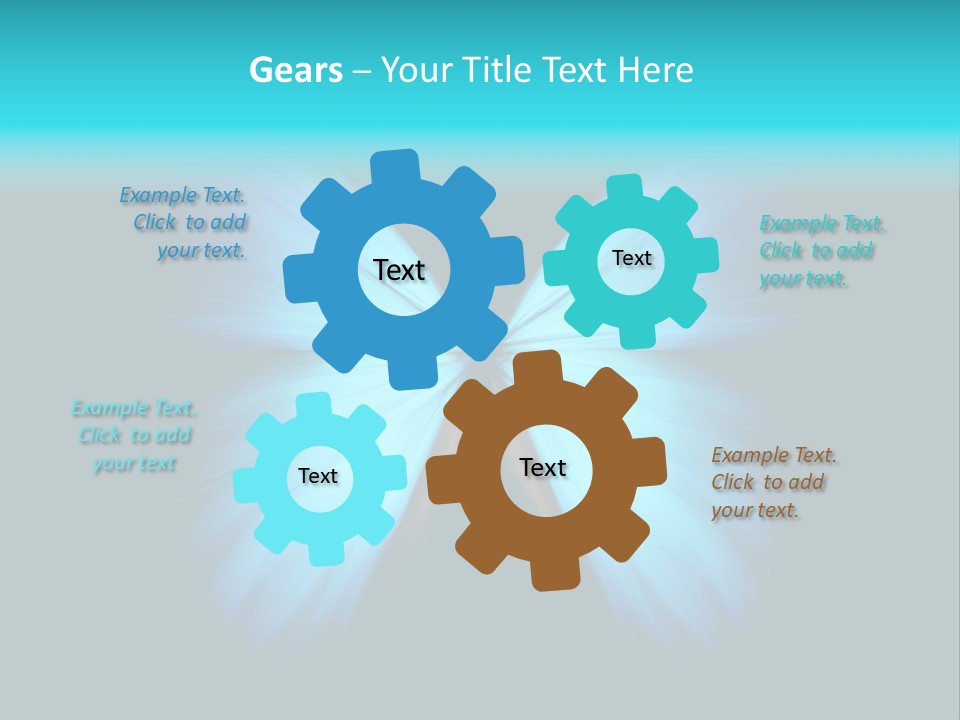 Gears – Your Title Text Here

Example Text. Click to add your text.

Text

Text

Example Text. Click to add your text.

Example Text. Click to add your text

Text

Text

Example Text. Click to add your text.